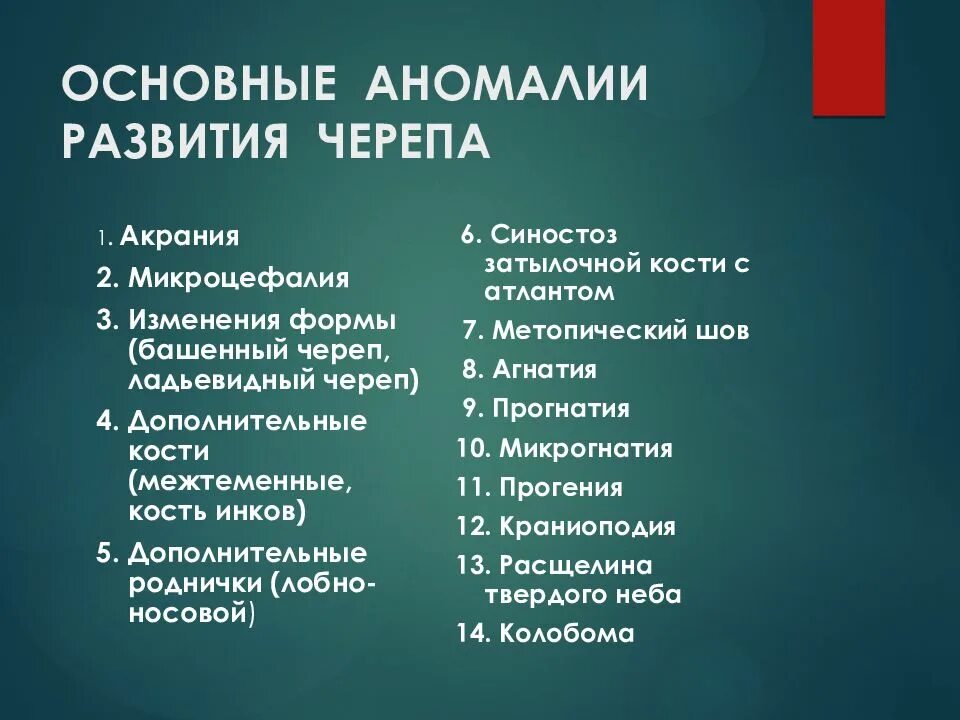 ОСНОВНЫЕ АНОМАЛИИ РАЗВИТИЯ ЧЕРЕПА

1. Акрания
2. Микроцефалия
3. Изменения формы (башенный череп, ладьевидный череп)
4. Дополнительные кости (межтеменные, кость инков)
5. Дополнительные роднички (лобно-носовой)

6. Синостоз затылочной кости с атлантом
7. Метопический шов
8. Агнатия
9. Прогнатия
10. Микрогнатия
11. Прогения
12. Краниоподия
13. Расщелина твердого неба
14. Колобома